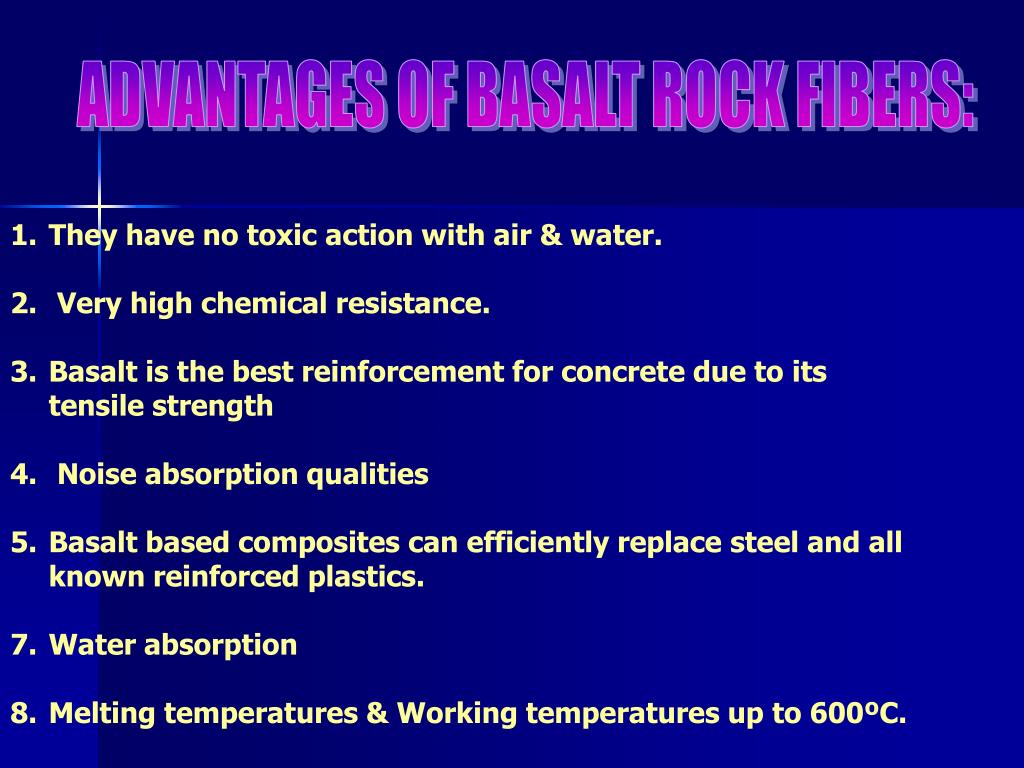 ADVANTAGES OF BASALT ROCK FIBERS:

1. They have no toxic action with air & water.

2. Very high chemical resistance.

3. Basalt is the best reinforcement for concrete due to its tensile strength

4. Noise absorption qualities

5. Basalt based composites can efficiently replace steel and all known reinforced plastics.

7. Water absorption

8. Melting temperatures & Working temperatures up to 600ºC.